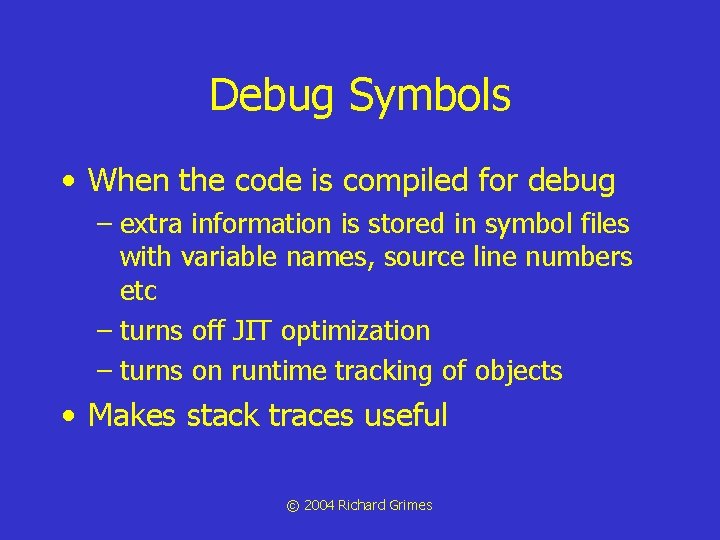 Debug Symbols

• When the code is compiled for debug
  – extra information is stored in symbol files with variable names, source line numbers etc
  – turns off JIT optimization
  – turns on runtime tracking of objects
• Makes stack traces useful

© 2004 Richard Grimes